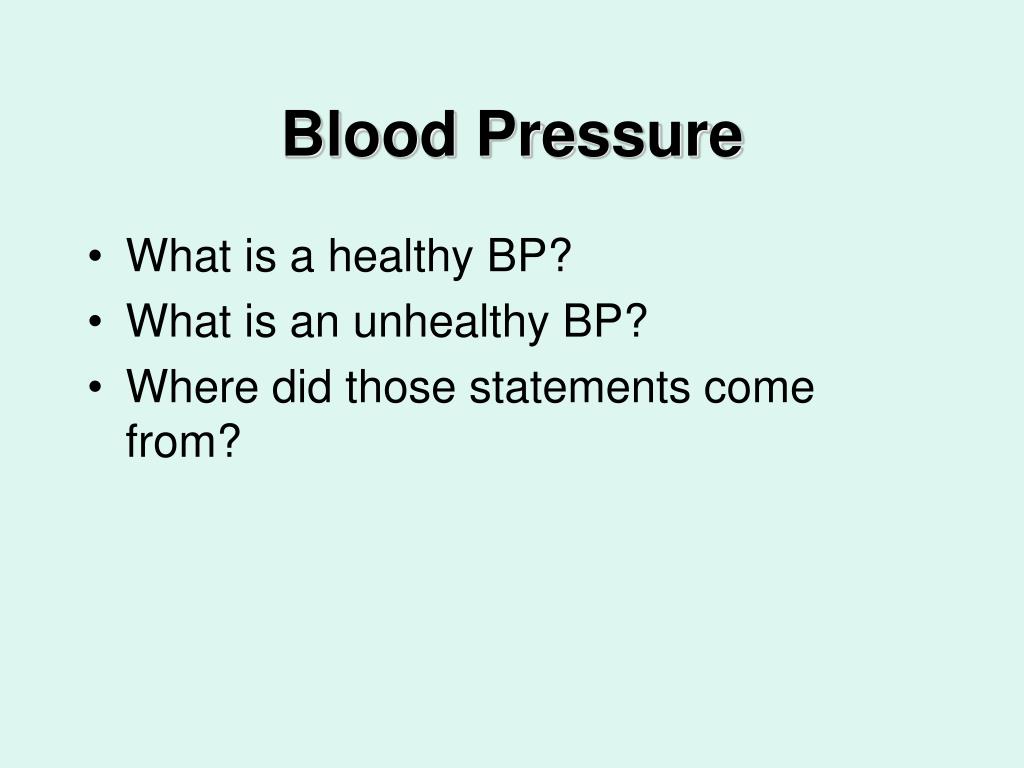 Blood Pressure

• What is a healthy BP?
• What is an unhealthy BP?
• Where did those statements come from?